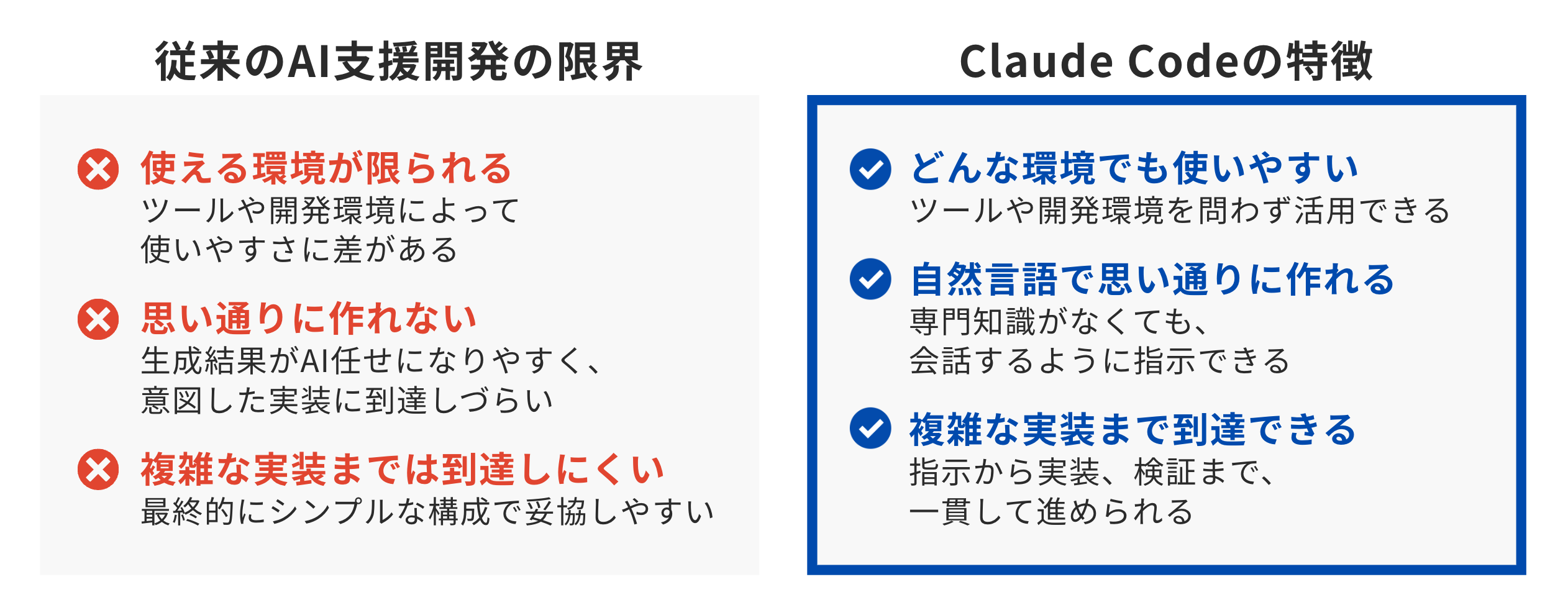 従来のAI支援開発の限界

使える環境が限られる
ツールや開発環境によって使いやすさに差がある

思い通りに作れない
生成結果がAI任せになりやすく、意図した実装に到達しづらい

複雑な実装までは到達しにくい
最終的にシンプルな構成で妥協しやすい

Claude Codeの特徴

どんな環境でも使いやすい
ツールや開発環境を問わず活用できる

自然言語で思い通りに作れる
専門知識がなくても、会話するように指示できる

複雑な実装まで到達できる
指示から実装、検証まで、一貫して進められる